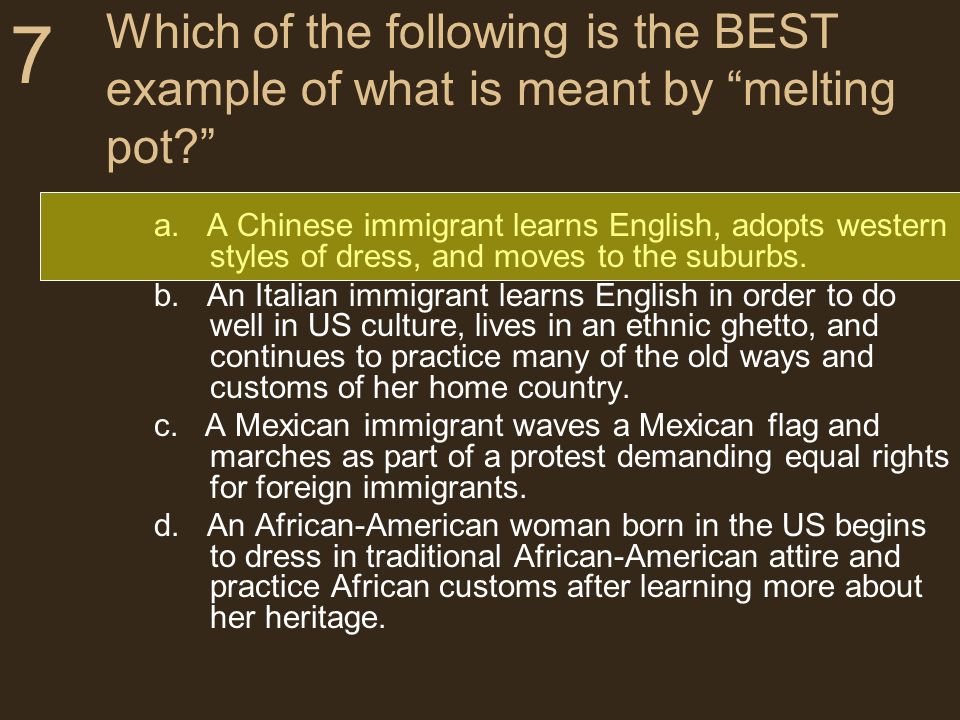 7 Which of the following is the BEST example of what is meant by “melting pot?”

a. A Chinese immigrant learns English, adopts western styles of dress, and moves to the suburbs.

b. An Italian immigrant learns English in order to do well in US culture, lives in an ethnic ghetto, and continues to practice many of the old ways and customs of her home country.

c. A Mexican immigrant waves a Mexican flag and marches as part of a protest demanding equal rights for foreign immigrants.

d. An African-American woman born in the US begins to dress in traditional African-American attire and practice African customs after learning more about her heritage.